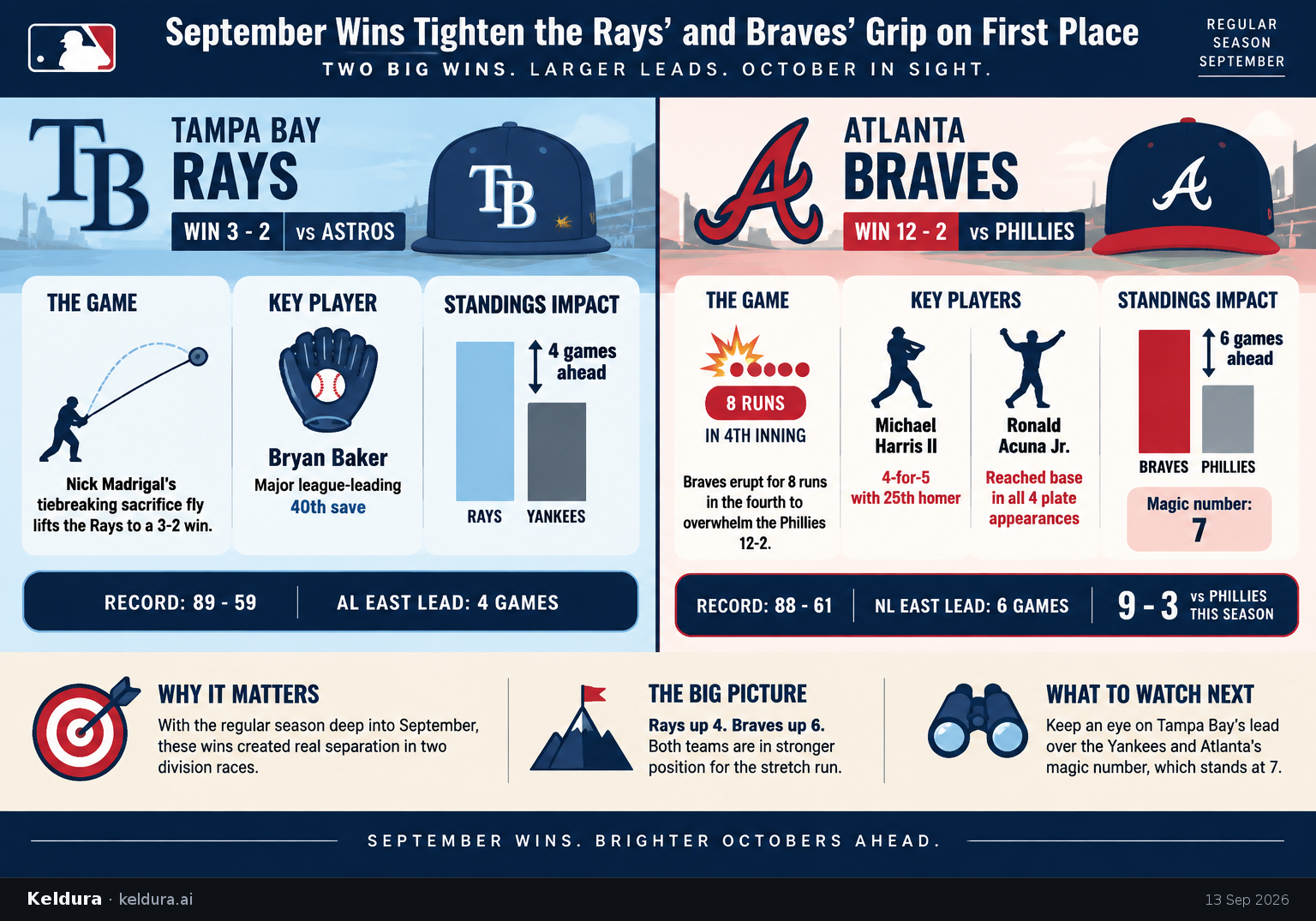 September Wins Tighten the Rays' and Braves' Grip on First Place

TWO BIG WINS. LARGER LEADS. OCTOBER IN SIGHT.

REGULAR SEASON SEPTEMBER

TB

TAMPA BAY RAYS

WIN 3 - 2 vs ASTROS

TB

THE GAME

Nick Madrigal's tiebreaking sacrifice fly lifts the Rays to a 3-2 win.

KEY PLAYER

Bryan Baker

Major league-leading 40th save

STANDINGS IMPACT

4 games ahead

RAYS YANKEES

RECORD: 89 - 59

AL EAST LEAD: 4 GAMES

A

ATLANTA BRAVES

WIN 12 - 2 vs PHILLIES

A

THE GAME

8 RUNS

IN 4TH INNING

Braves erupt for 8 runs in the fourth to overwhelm the Phillies 12-2.

KEY PLAYERS

Michael Harris II

4-for-5 with 25th homer

Ronald Acuna Jr.

Reached base in all 4 plate appearances

STANDINGS IMPACT

6 games ahead

BRAVES PHILLIES

Magic number: 7

RECORD: 88 - 61

NL EAST LEAD: 6 GAMES

9 - 3 vs PHILLIES THIS SEASON

WHY IT MATTERS

With the regular season deep into September, these wins created real separation in two division races.

THE BIG PICTURE

Rays up 4. Braves up 6.
Both teams are in stronger position for the stretch run.

WHAT TO WATCH NEXT

Keep an eye on Tampa Bay's lead over the Yankees and Atlanta's magic number, which stands at 7.

SEPTEMBER WINS. BRIGHTER OCTOBERS AHEAD.

Keldura · keldura.ai

13 Sep 2026